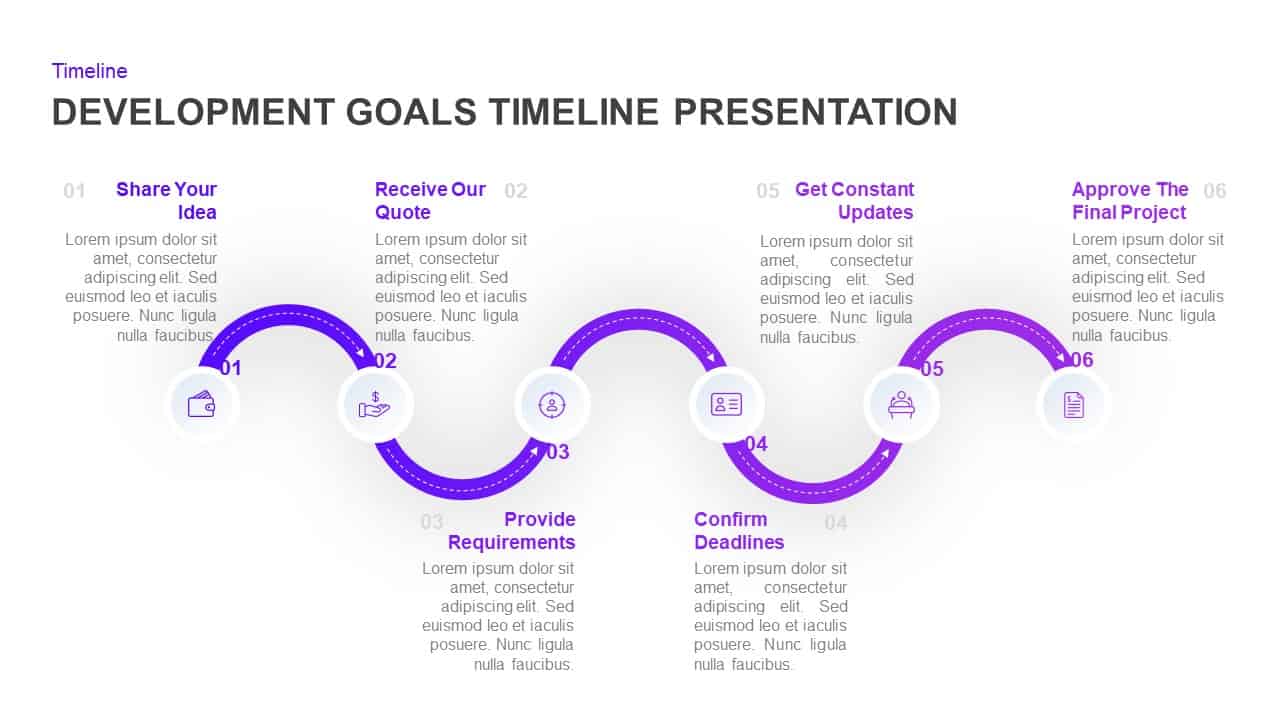 Timeline

DEVELOPMENT GOALS TIMELINE PRESENTATION

01 Share Your Idea

Lorem ipsum dolor sit amet, consectetur adipiscing elit. Sed euismod leo et iaculis posuere. Nunc ligula nulla faucibus.

Receive Our Quote 02

Lorem ipsum dolor sit amet, consectetur adipiscing elit. Sed euismod leo et iaculis posuere. Nunc ligula nulla faucibus.

05 Get Constant Updates

Lorem ipsum dolor sit amet, consectetur adipiscing elit. Sed euismod leo et iaculis posuere. Nunc ligula nulla faucibus.

Approve The Final Project 06

Lorem ipsum dolor sit amet, consectetur adipiscing elit. Sed euismod leo et iaculis posuere. Nunc ligula nulla faucibus.

01

02

03

04

05

06

03 Provide Requirements

Lorem ipsum dolor sit amet, consectetur adipiscing elit. Sed euismod leo et iaculis posuere. Nunc ligula nulla faucibus.

Confirm Deadlines 04

Lorem ipsum dolor sit amet, consectetur adipiscing elit. Sed euismod leo et iaculis posuere. Nunc ligula nulla faucibus.